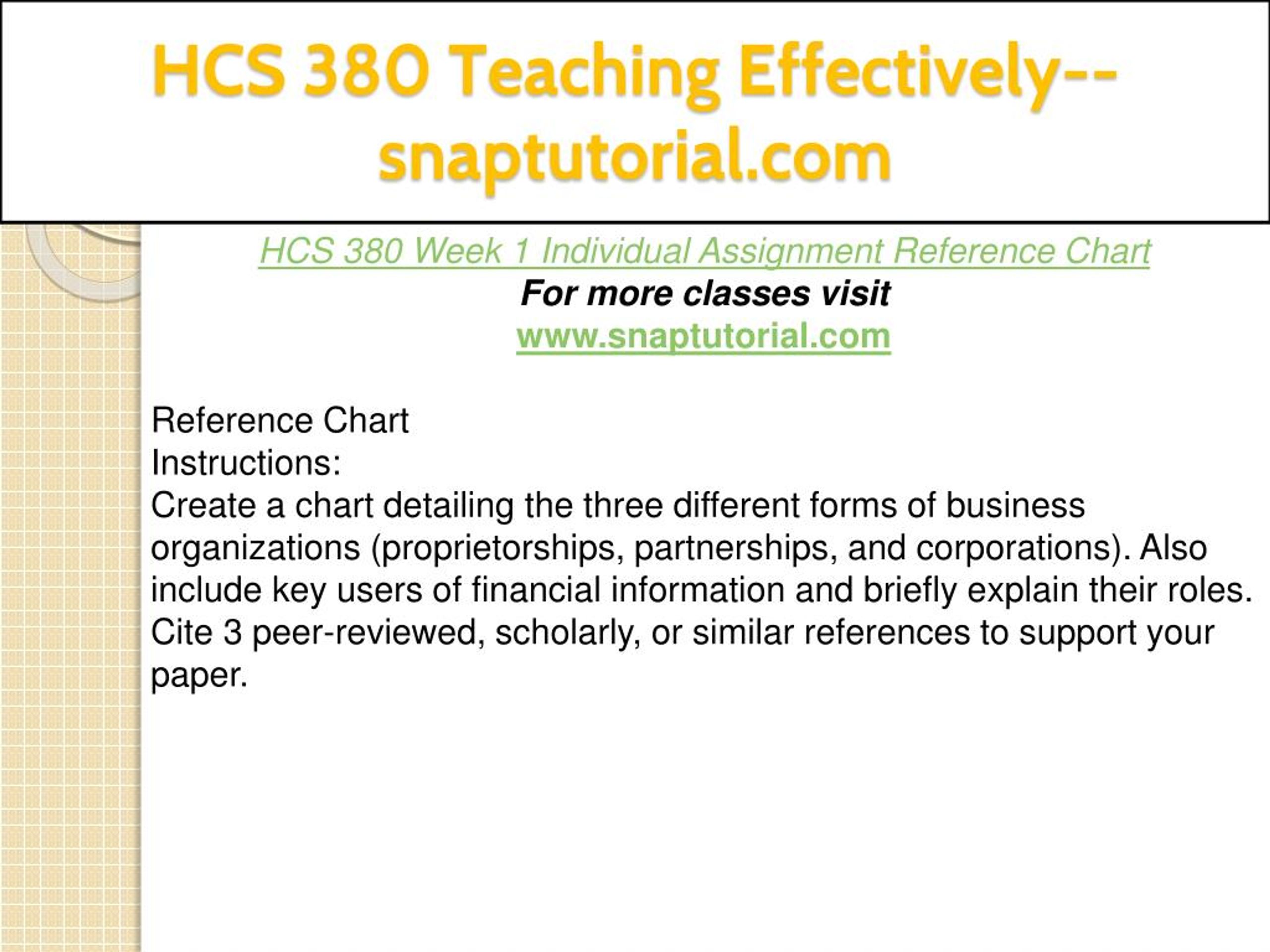 HCS 380 Teaching Effectively--snaptutorial.com

HCS 380 Week 1 Individual Assignment Reference Chart
For more classes visit
www.snaptutorial.com

Reference Chart
Instructions:
Create a chart detailing the three different forms of business organizations (proprietorships, partnerships, and corporations). Also include key users of financial information and briefly explain their roles. Cite 3 peer-reviewed, scholarly, or similar references to support your paper.